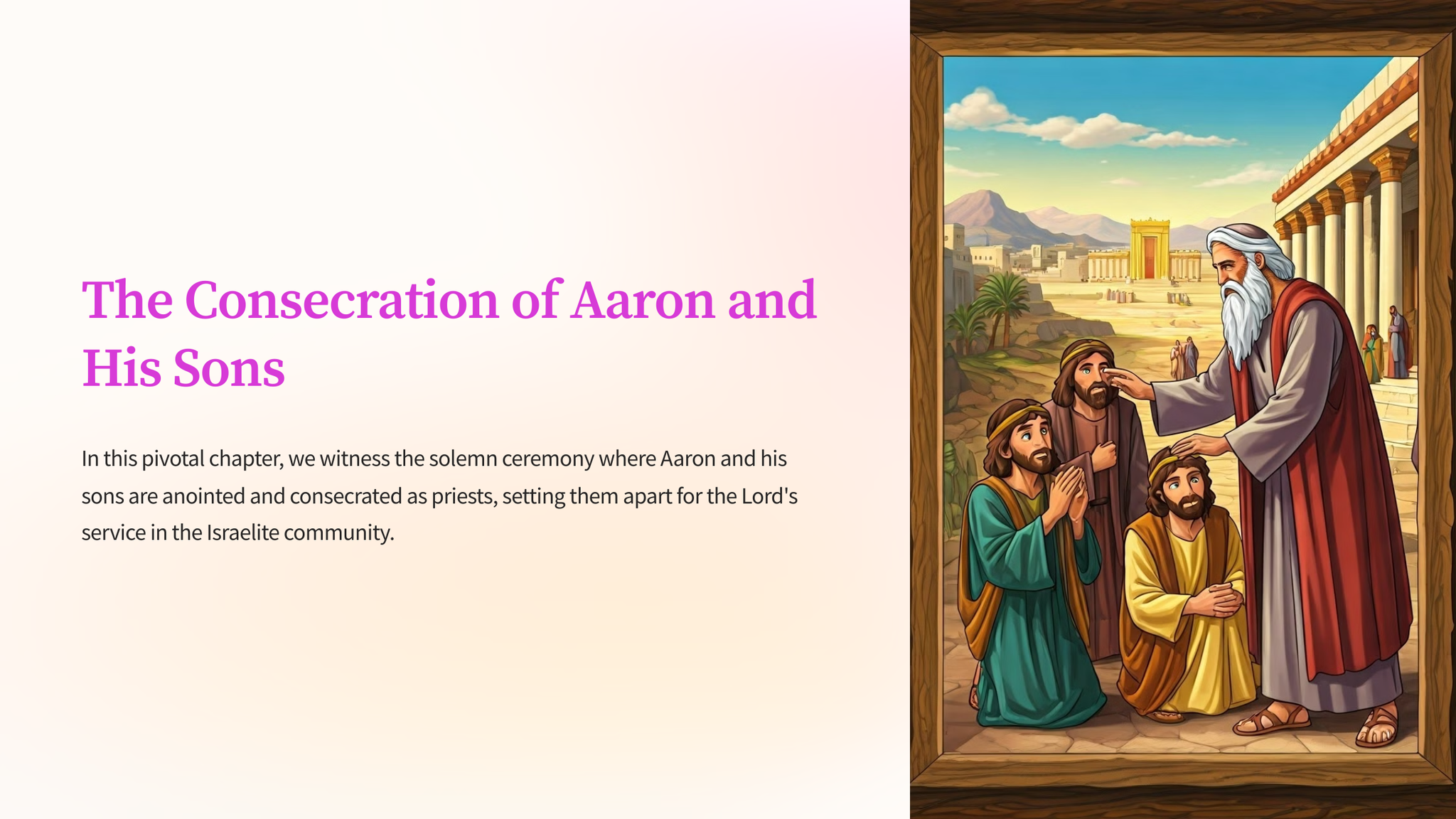 The Consecration of Aaron and His Sons

In this pivotal chapter, we witness the solemn ceremony where Aaron and his sons are anointed and consecrated as priests, setting them apart for the Lord's service in the Israelite community.